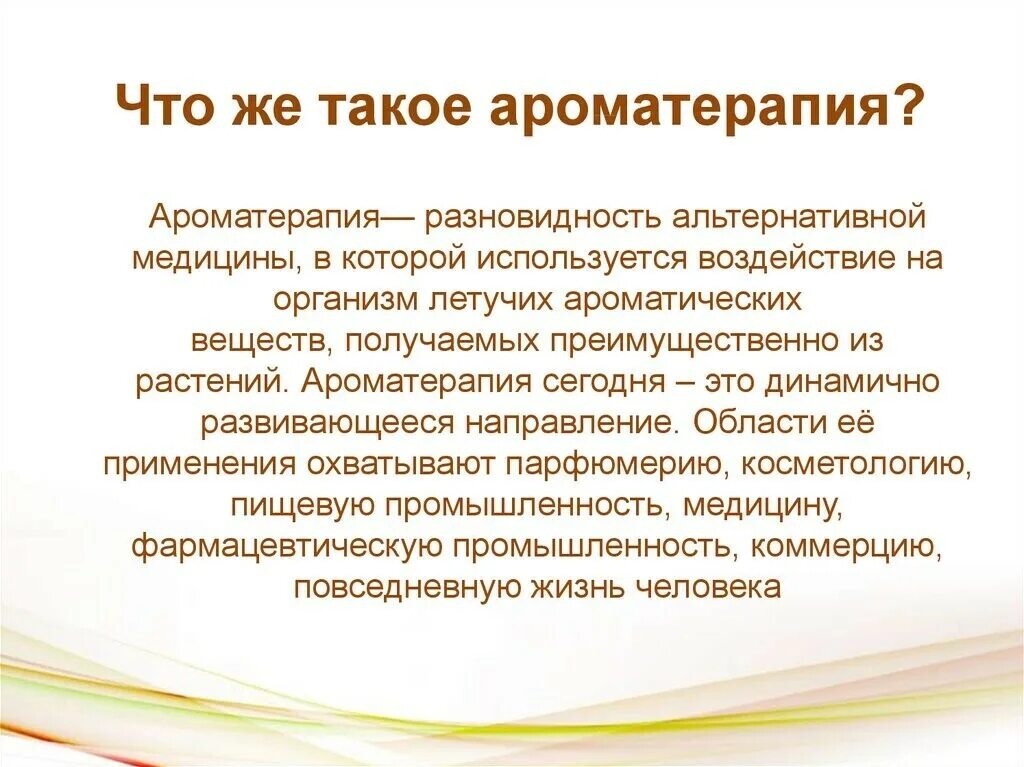 Что же такое ароматерапия?

Ароматерапия— разновидность альтернативной медицины, в которой используется воздействие на организм летучих ароматических веществ, получаемых преимущественно из растений. Ароматерапия сегодня – это динамично развивающееся направление. Области её применения охватывают парфюмерию, косметологию, пищевую промышленность, медицину, фармацевтическую промышленность, коммерцию, повседневную жизнь человека